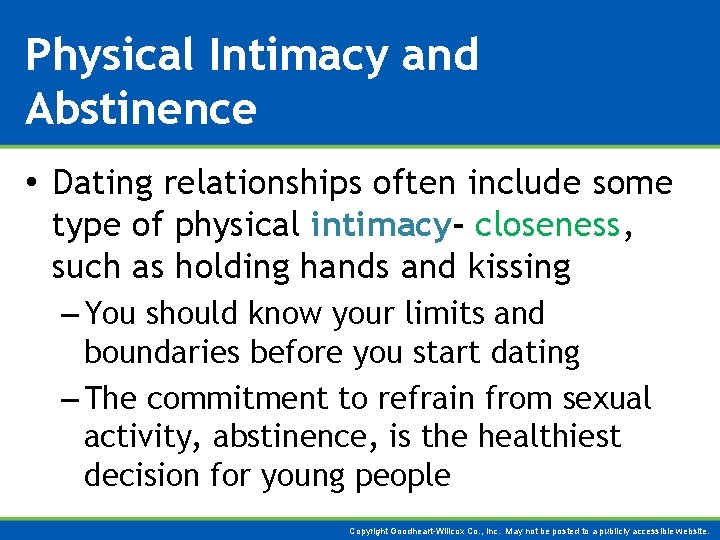 Physical Intimacy and Abstinence

• Dating relationships often include some type of physical intimacy- closeness, such as holding hands and kissing

– You should know your limits and boundaries before you start dating

– The commitment to refrain from sexual activity, abstinence, is the healthiest decision for young people

Copyright Goodheart-Willcox Co., Inc. May not be posted to a publicly accessible website.